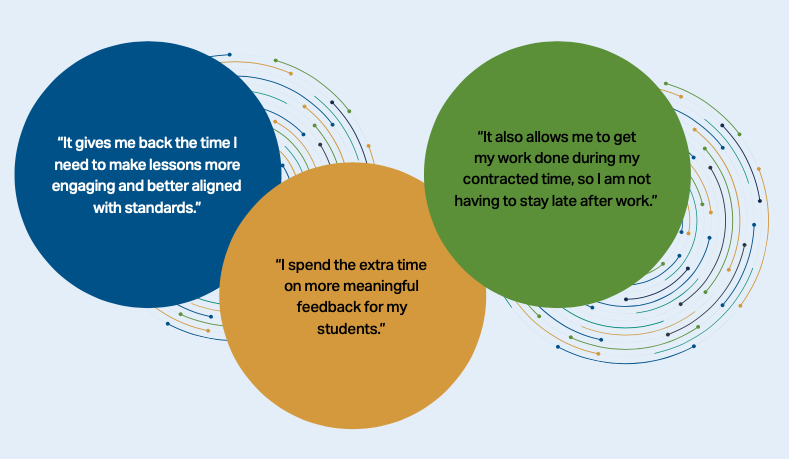 “It gives me back the time I need to make lessons more engaging and better aligned with standards.”

“I spend the extra time on more meaningful feedback for my students.”

“It also allows me to get my work done during my contracted time, so I am not having to stay late after work.”